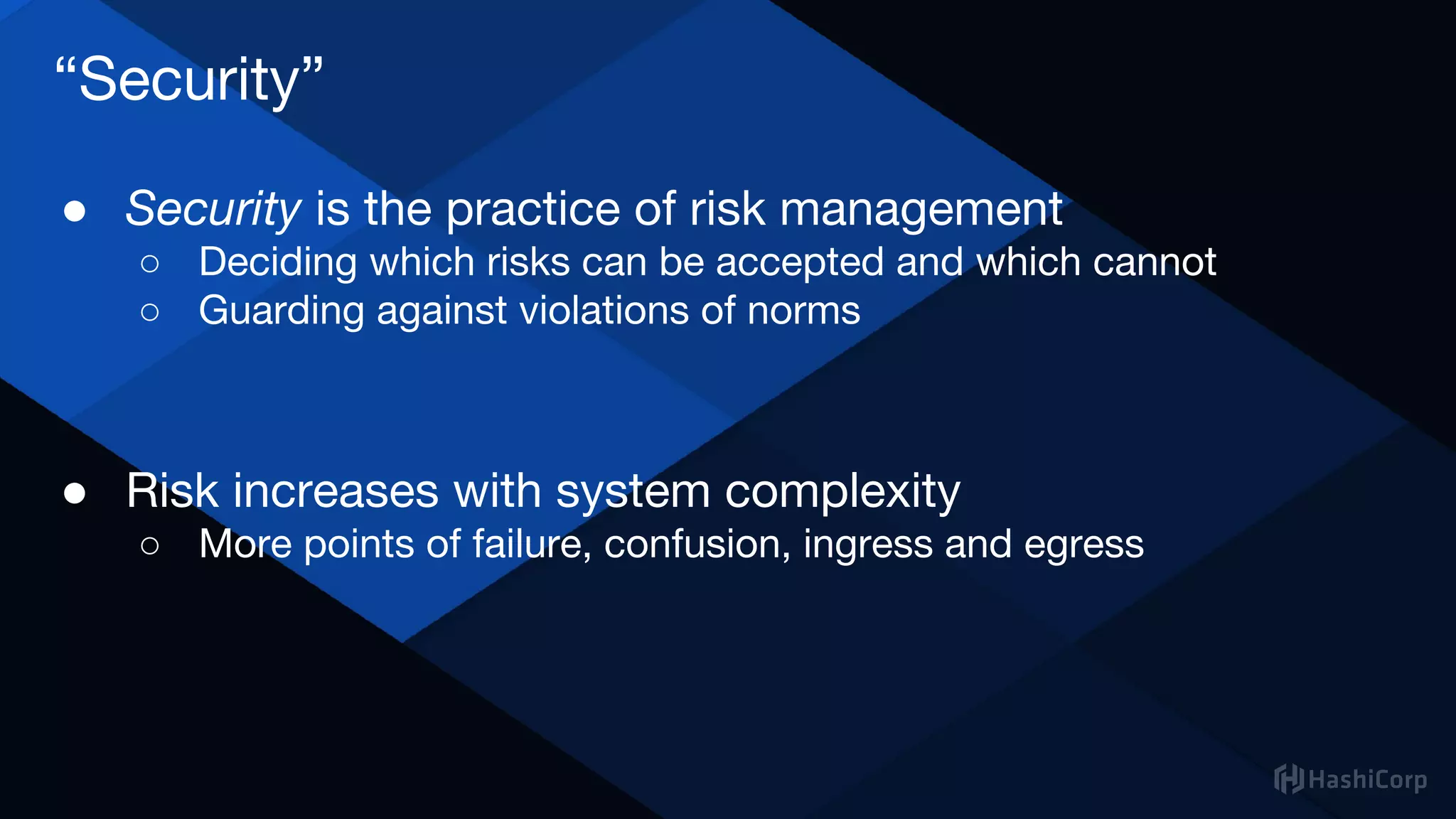 “Security”

● Security is the practice of risk management
○ Deciding which risks can be accepted and which cannot
○ Guarding against violations of norms

● Risk increases with system complexity
○ More points of failure, confusion, ingress and egress

HashiCorp